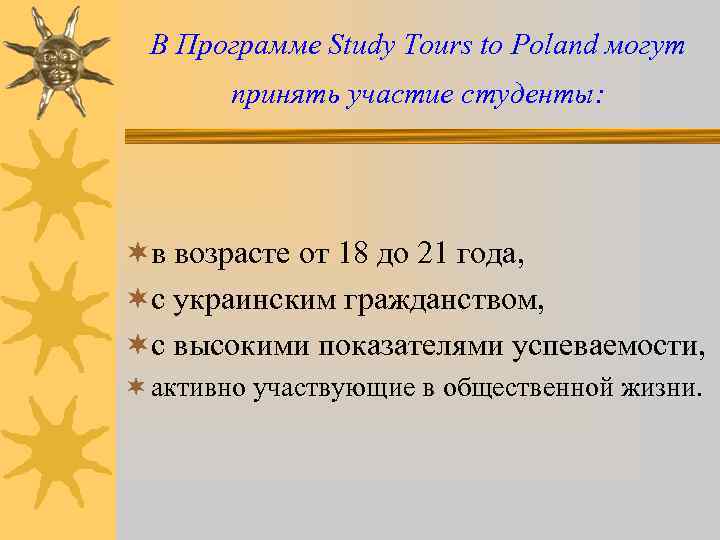 В Программе Study Tours to Poland могут принять участие студенты:

в возрасте от 18 до 21 года,
с украинским гражданством,
с высокими показателями успеваемости,
активно участвующие в общественной жизни.